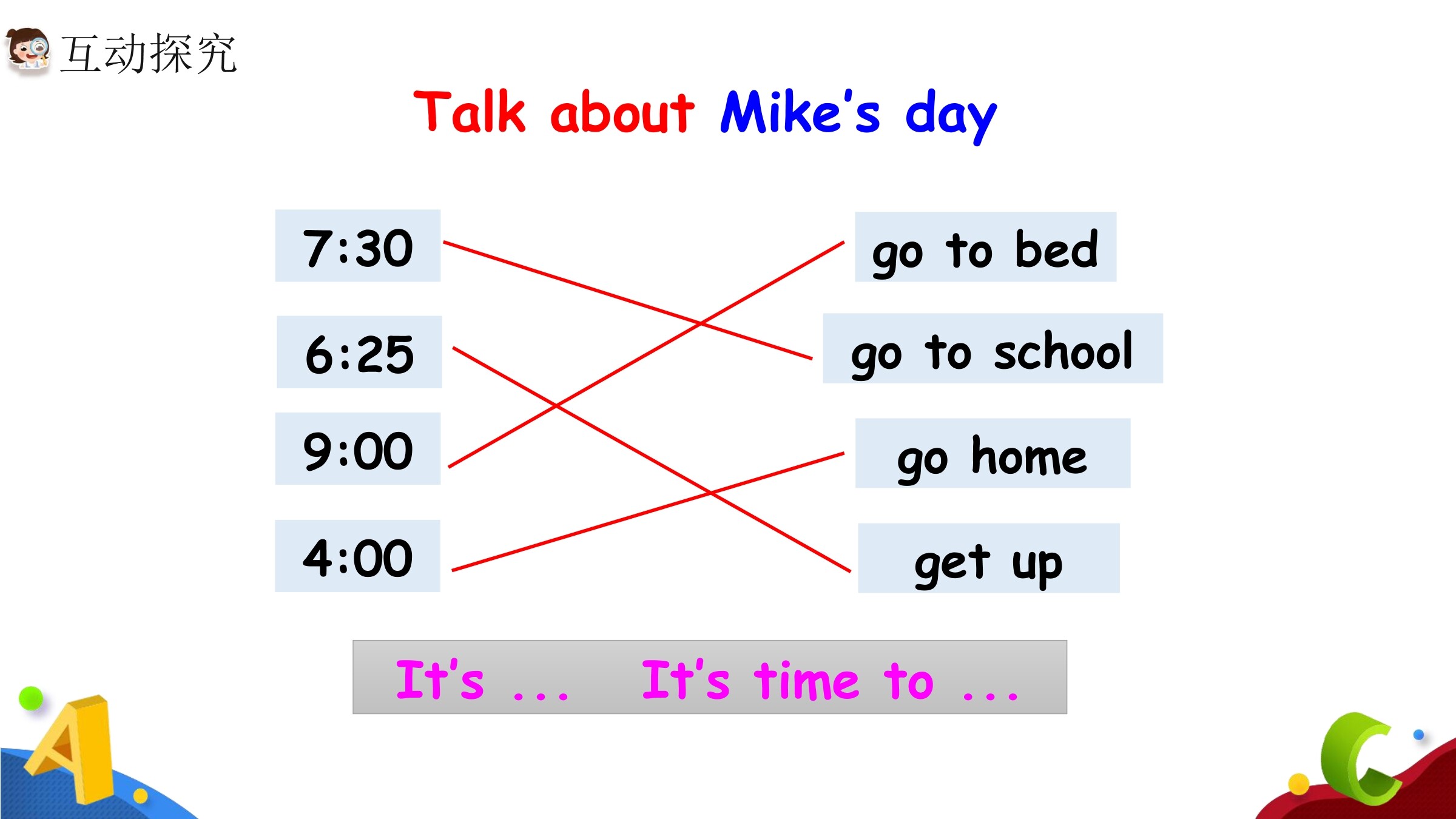 互动探究

Talk about Mike's day

7:30

6:25

9:00

4:00

go to bed

go to school

go home

get up

It's ... It's time to ...